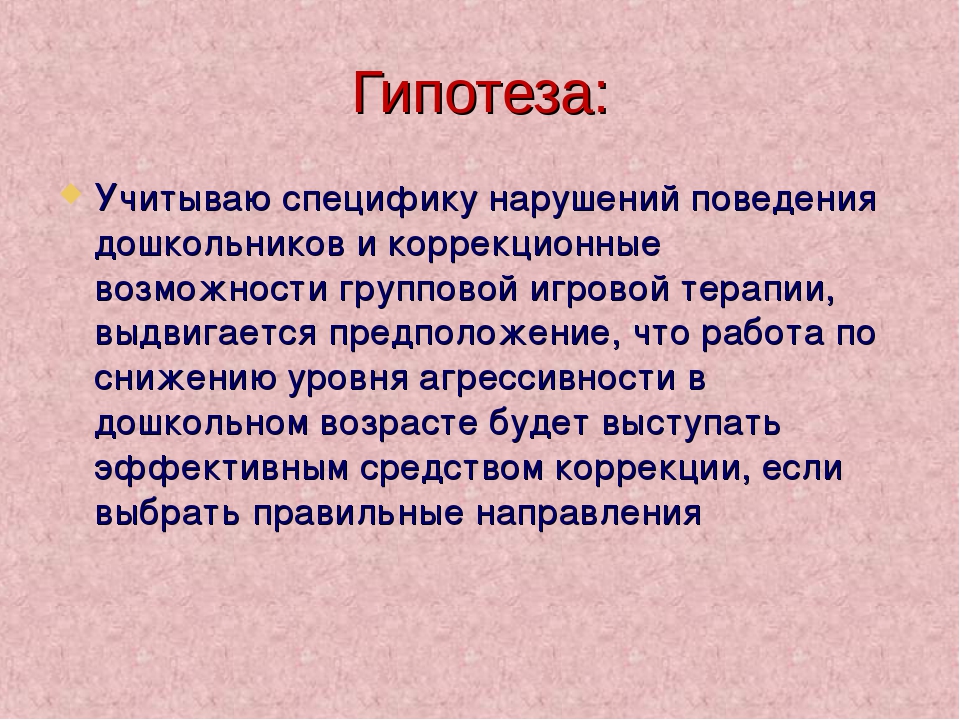 Гипотеза:

Учитываю специфику нарушений поведения дошкольников и коррекционные возможности групповой игровой терапии, выдвигается предположение, что работа по снижению уровня агрессивности в дошкольном возрасте будет выступать эффективным средством коррекции, если выбрать правильные направления